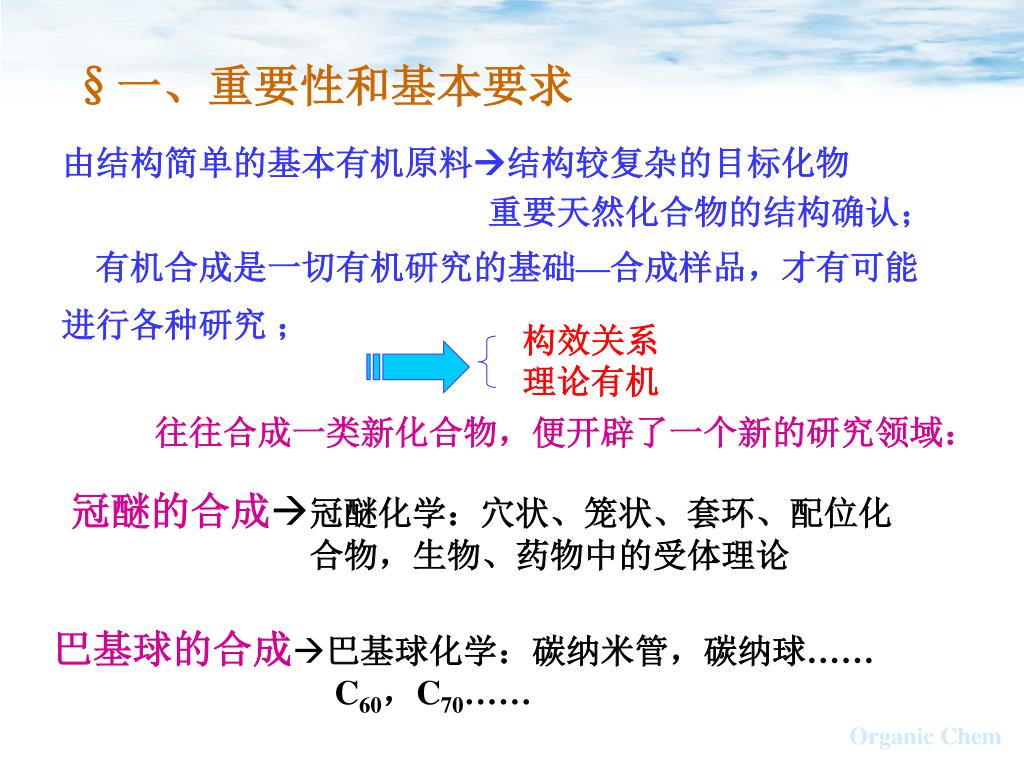 §一、重要性和基本要求

由结构简单的基本有机原料→结构较复杂的目标化物

重要天然化合物的结构确认；

有机合成是一切有机研究的基础—合成样品，才有可能进行各种研究；

构效关系
理论有机

往往合成一类新化合物，便开辟了一个新的研究领域：

冠醚的合成→冠醚化学：穴状、笼状、套环、配位化合物，生物、药物中的受体理论

巴基球的合成→巴基球化学：碳纳米管，碳纳球……
$C_{60}$，$C_{70}$……

Organic Chem